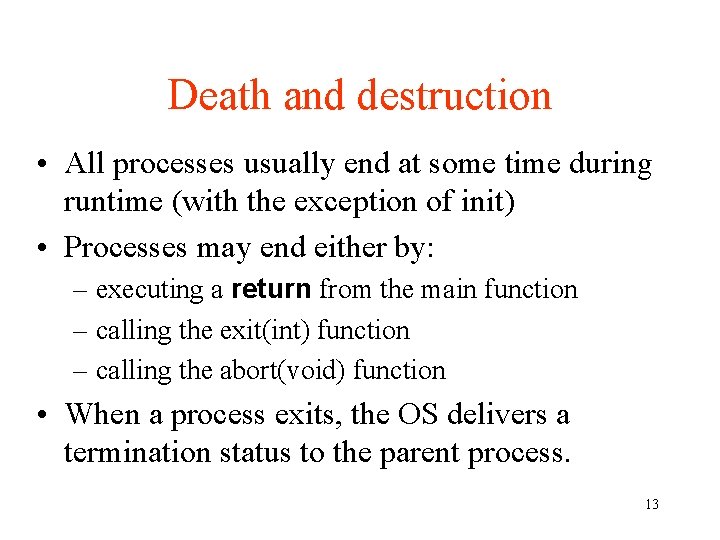 Death and destruction

• All processes usually end at some time during runtime (with the exception of init)

• Processes may end either by:

– executing a return from the main function

– calling the exit(int) function

– calling the abort(void) function

• When a process exits, the OS delivers a termination status to the parent process.

13